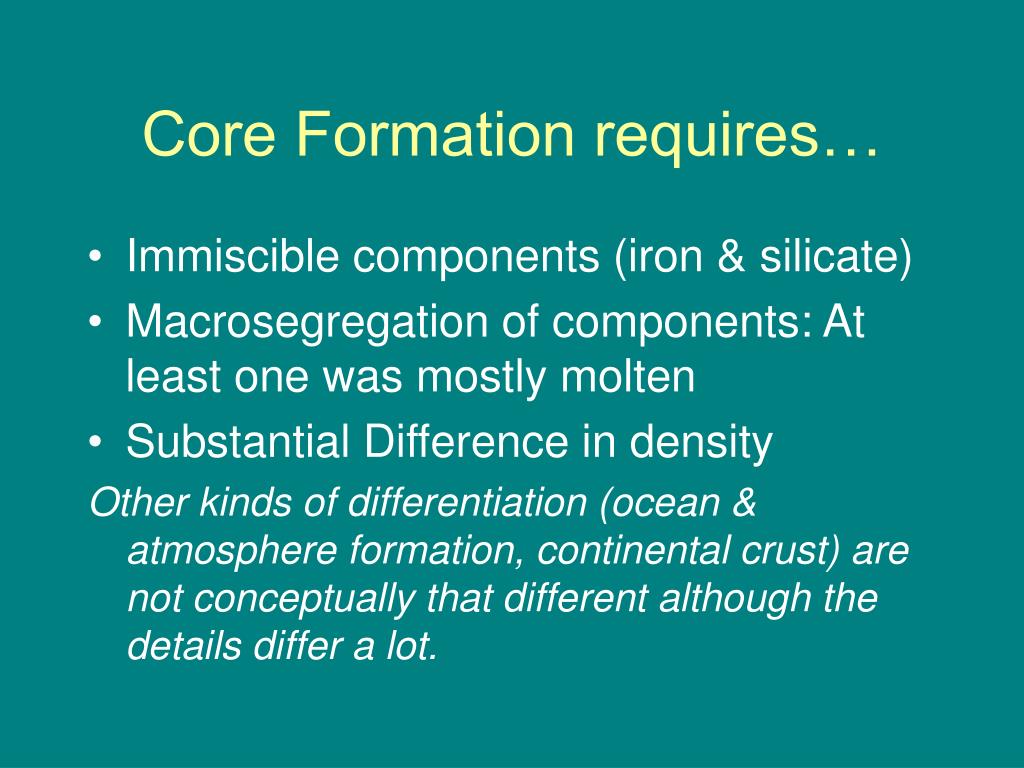 Core Formation requires…

• Immiscible components (iron & silicate)
• Macrosegregation of components: At least one was mostly molten
• Substantial Difference in density

Other kinds of differentiation (ocean & atmosphere formation, continental crust) are not conceptually that different although the details differ a lot.